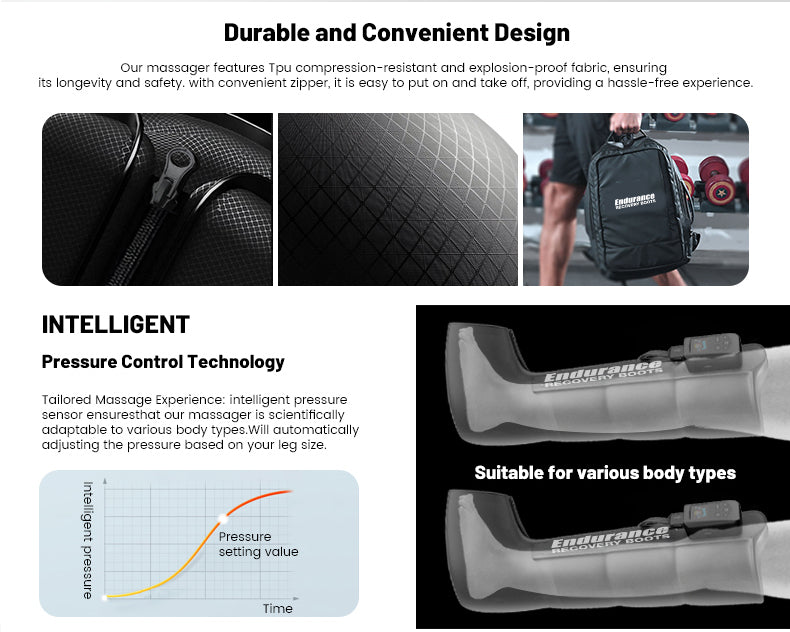 Durable and Convenient Design

Our massager features Tpu compression-resistant and explosion-proof fabric, ensuring its longevity and safety. with convenient zipper, it is easy to put on and take off, providing a hassle-free experience.

Endurance RECOVERY BOOTS

INTELLIGENT

Pressure Control Technology

Tailored Massage Experience: intelligent pressure sensor ensuresthat our massager is scientifically adaptable to various body types.Will automatically adjusting the pressure based on your leg size.

Intelligent pressure

Pressure setting value

Time

Endurance RECOVERY BOOTS

Suitable for various body types

Endurance RECOVERY BOOTS